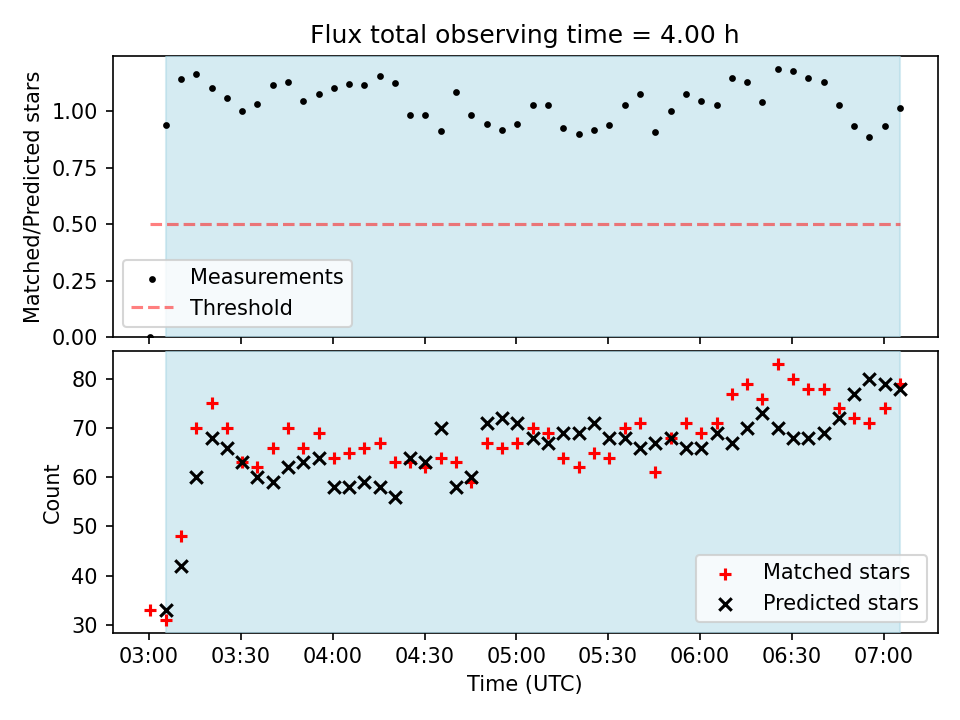 Flux total observing time = 4.00 h

Matched/Predicted stars

1.00
0.75
0.50
0.25
0.00

Measurements
Threshold

Count

80
70
60
50
40
30

Matched stars
Predicted stars

03:00 03:30 04:00 04:30 05:00 05:30 06:00 06:30 07:00

Time (UTC)